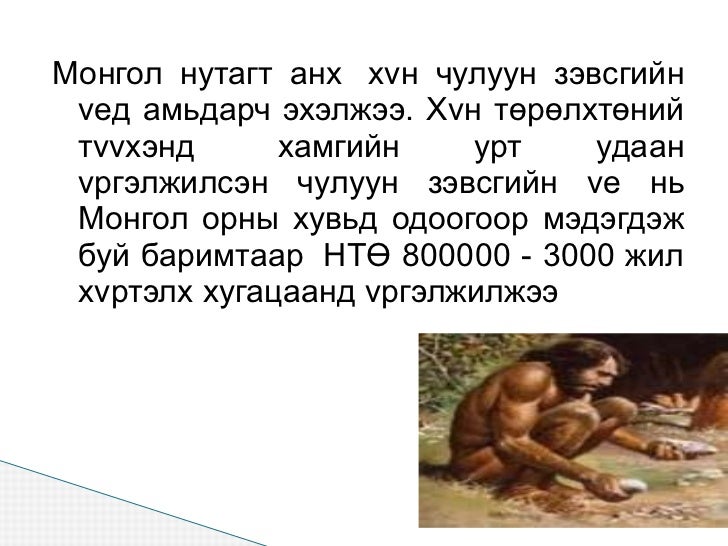 Монгол нутагт анх хvн чулуун зэвсгийн vед амьдарч эхэлжээ. Хvн төрөлхтөний тvvхэнд хамгийн урт удаан vргэлжилсэн чулуун зэвсгийн vе нь Монгол орны хувьд одоогоор мэдэгдэж буй баримтаар НТӨ 800000 - 3000 жил хvртэлх хугацаанд vргэлжилжээ